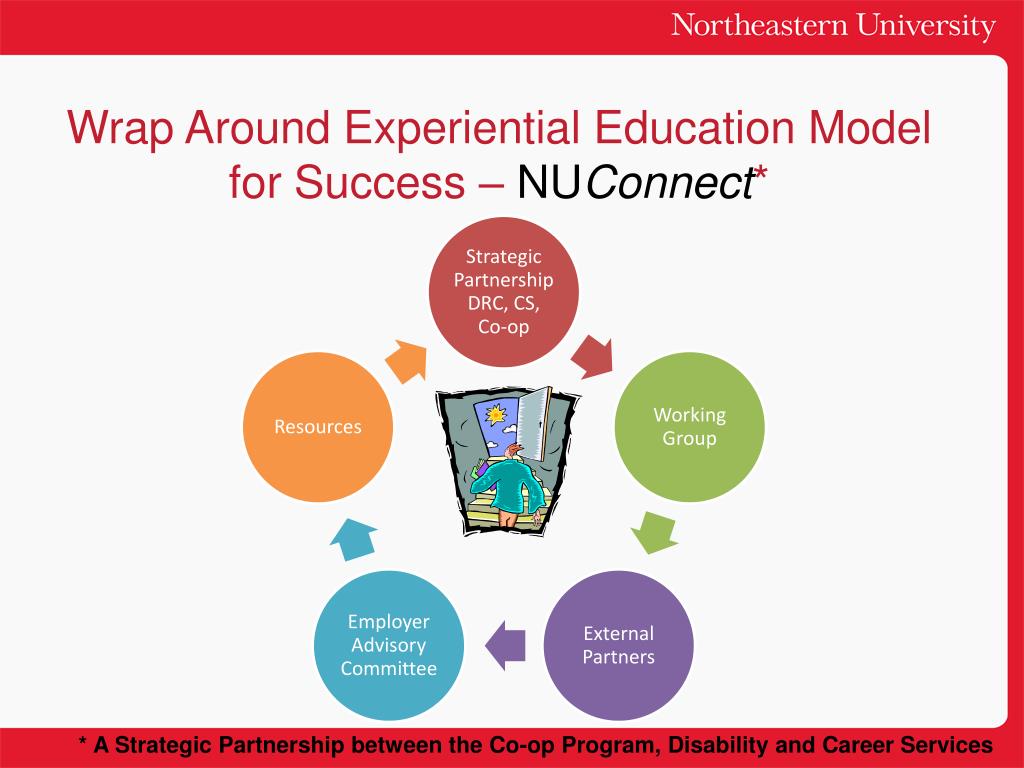 Northeastern University

Wrap Around Experiential Education Model for Success – NUConnect*

Strategic Partnership DRC, CS, Co-op

Working Group

External Partners

Employer Advisory Committee

Resources

* A Strategic Partnership between the Co-op Program, Disability and Career Services